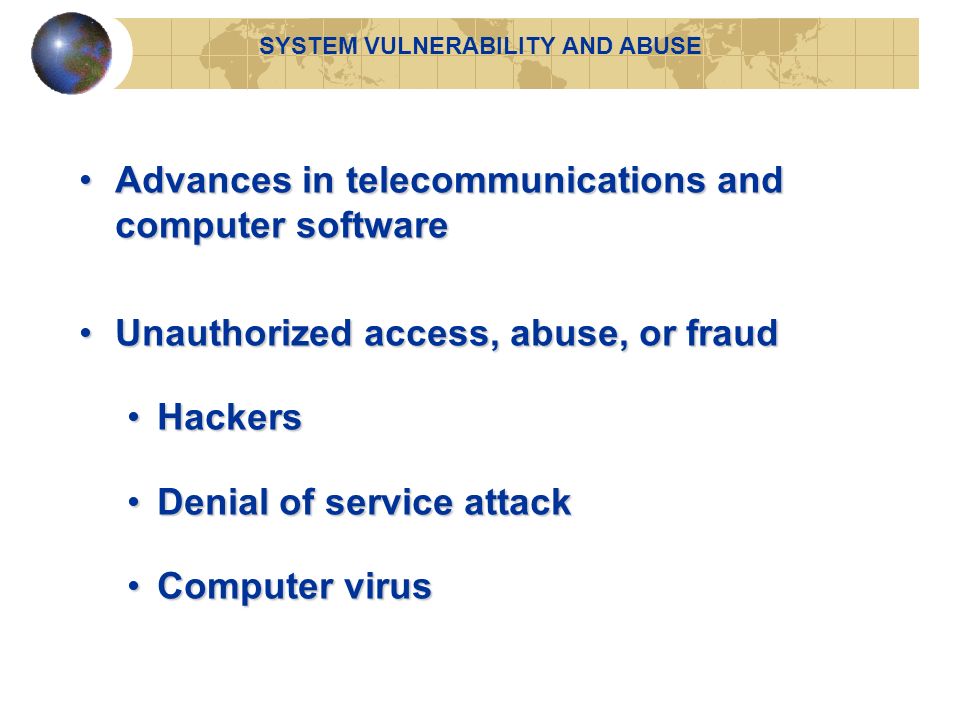 SYSTEM VULNERABILITY AND ABUSE

• Advances in telecommunications and computer software

• Unauthorized access, abuse, or fraud

• Hackers

• Denial of service attack

• Computer virus